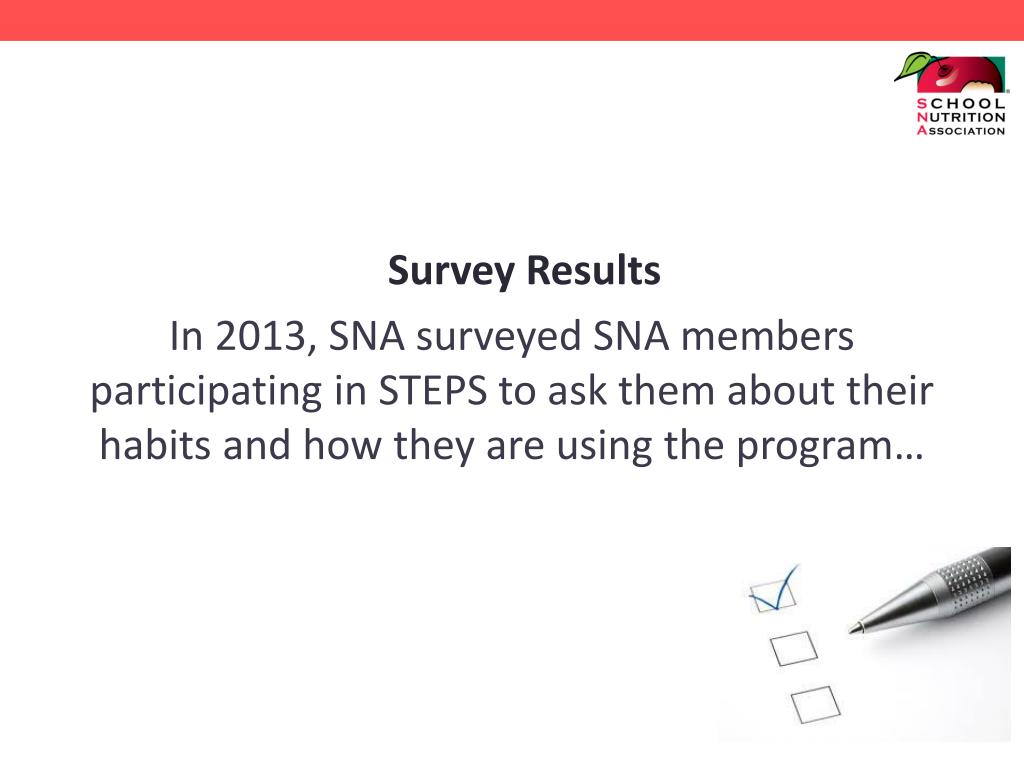 SCHOOL
NUTRITION
ASSOCIATION

Survey Results

In 2013, SNA surveyed SNA members participating in STEPS to ask them about their habits and how they are using the program…